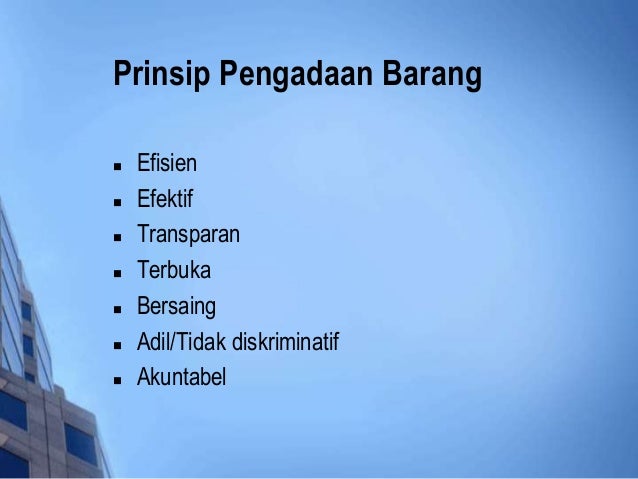 Prinsip Pengadaan Barang

- Efisien
- Efektif
- Transparan
- Terbuka
- Bersaing
- Adil/Tidak diskriminatif
- Akuntabel